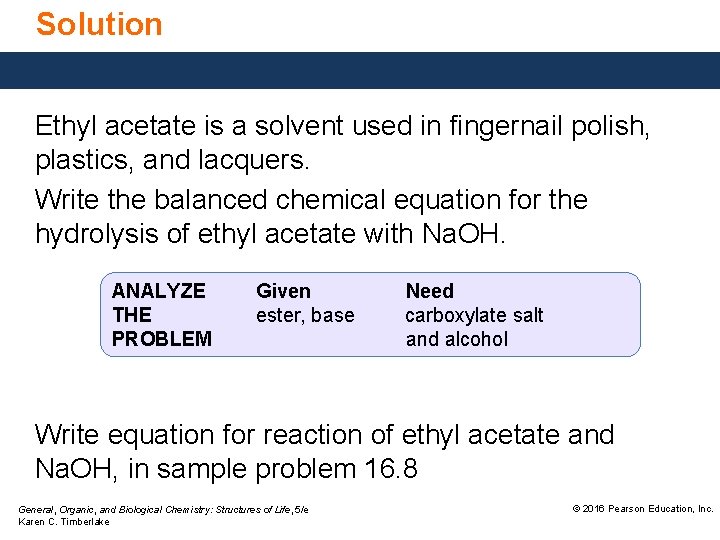 Solution

Ethyl acetate is a solvent used in fingernail polish, plastics, and lacquers.

Write the balanced chemical equation for the hydrolysis of ethyl acetate with NaOH.

| ANALYZE THE PROBLEM | Given | Need |
|---|---|---|
| | ester, base | carboxylate salt and alcohol |

Write equation for reaction of ethyl acetate and NaOH, in sample problem 16.8

General, Organic, and Biological Chemistry: Structures of Life, 5/e
Karen C. Timberlake

© 2016 Pearson Education, Inc.